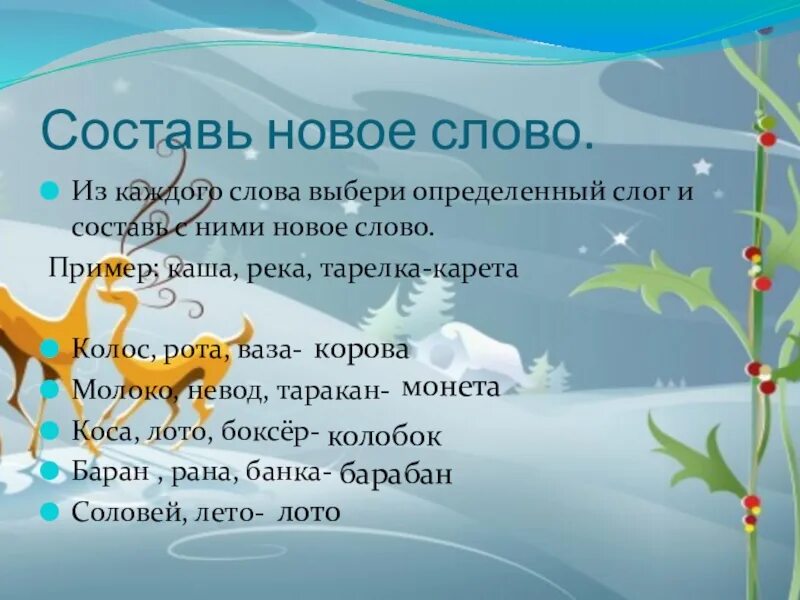 Составь новое слово.

Из каждого слова выбери определенный слог и составь с ними новое слово.

Пример; каша, река, тарелка-карета

Колос, рота, ваза- корова

Молоко, невод, таракан- монета

Коса, лото, боксёр- колобок

Баран , рана, банка- барабан

Соловей, лето- лото